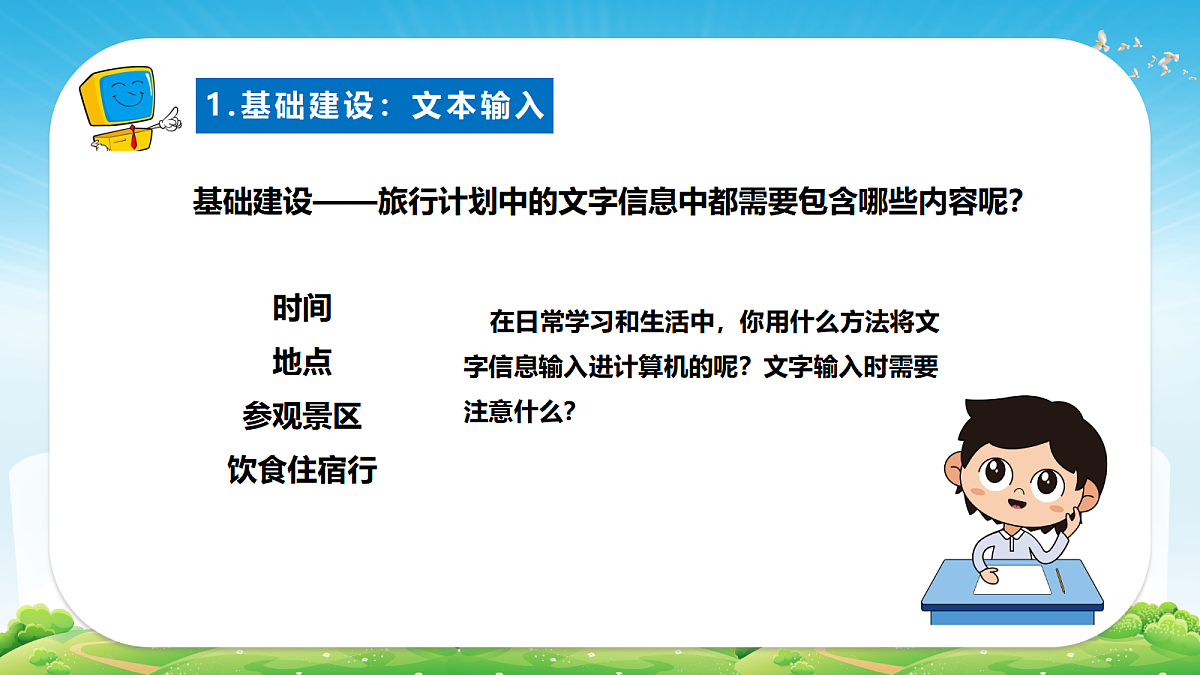 1.基础建设：文本输入

基础建设——旅行计划中的文字信息中都需要包含哪些内容呢?

时间
地点
参观景区
饮食住宿行

在日常学习和生活中，你用什么方法将文字信息输入进计算机的呢？文字输入时需要注意什么？